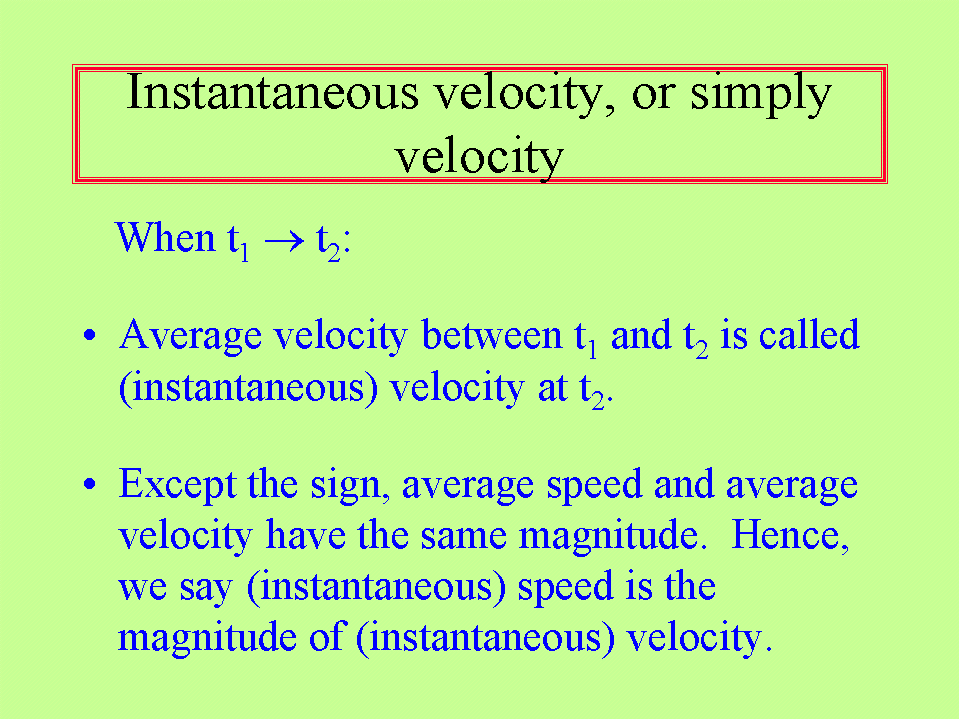 Instantaneous velocity, or simply velocity

When $t_1 \rightarrow t_2$:

• Average velocity between $t_1$ and $t_2$ is called (instantaneous) velocity at $t_2$.

• Except the sign, average speed and average velocity have the same magnitude. Hence, we say (instantaneous) speed is the magnitude of (instantaneous) velocity.